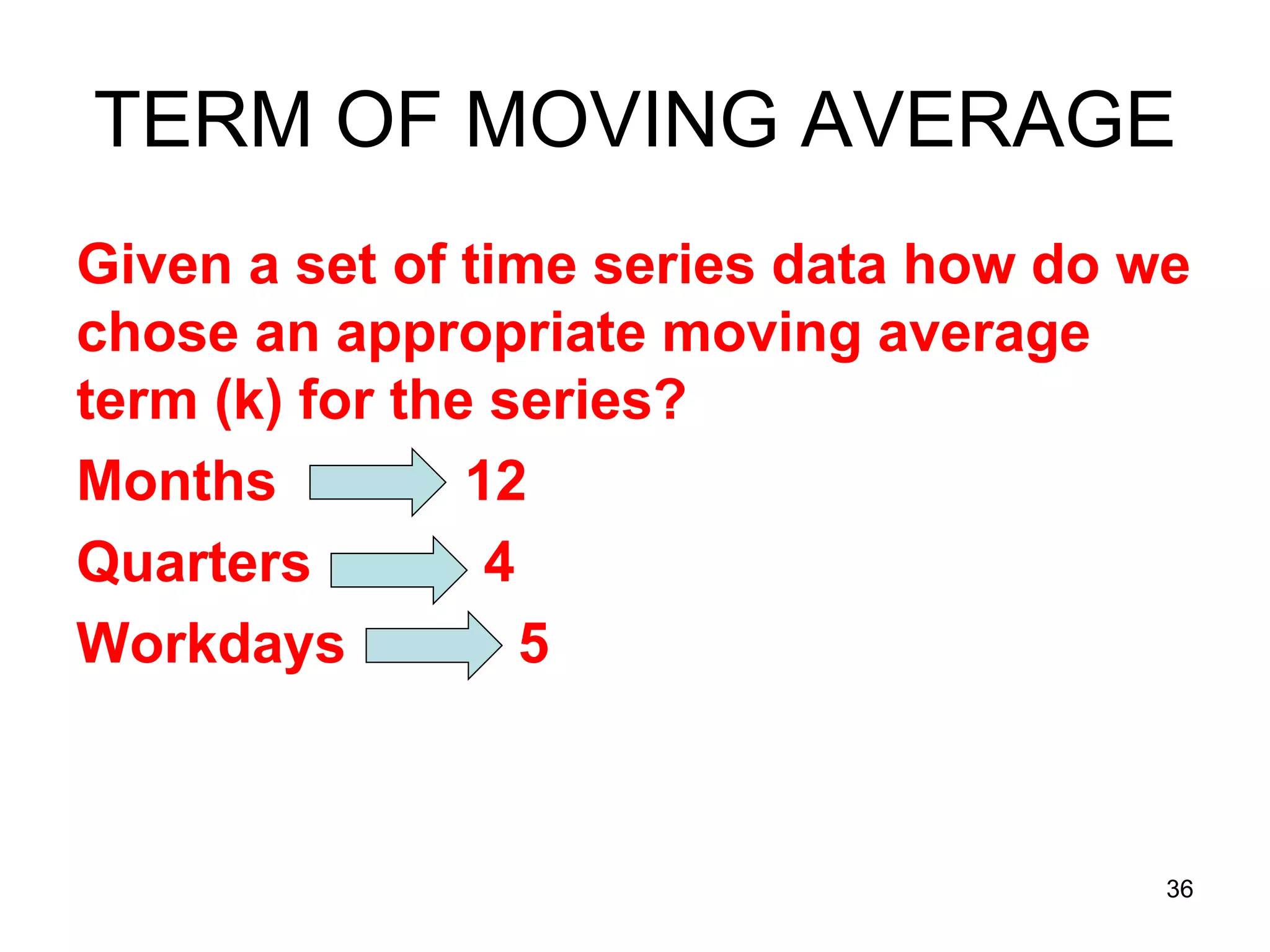 TERM OF MOVING AVERAGE

Given a set of time series data how do we chose an appropriate moving average term (k) for the series?

Months 12

Quarters 4

Workdays 5

36